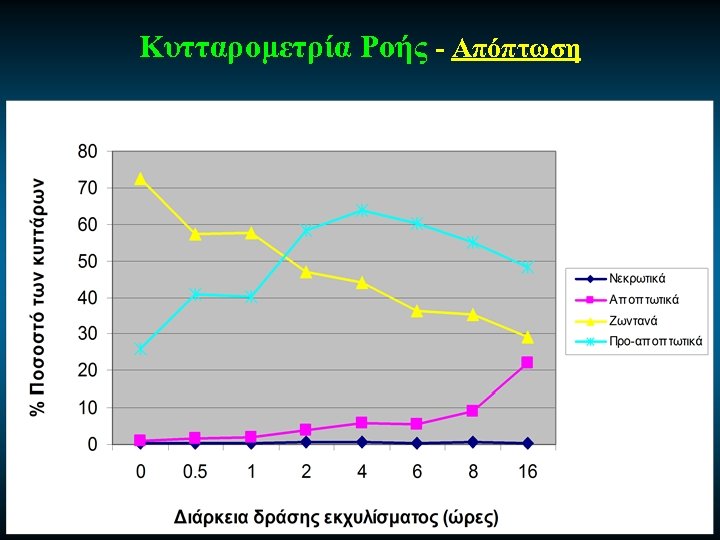 Κυτταρομετρία Ροής - Απόπτωση

% Ποσοστό των κυττάρων

80
70
60
50
40
30
20
10
0

0 0.5 1 2 4 6 8 16

Διάρκεια δράσης εκχυλίσματος (ώρες)

Νεκρωτικά
Αποπτωτικά
Ζωντανά
Προ-αποπτωτικά